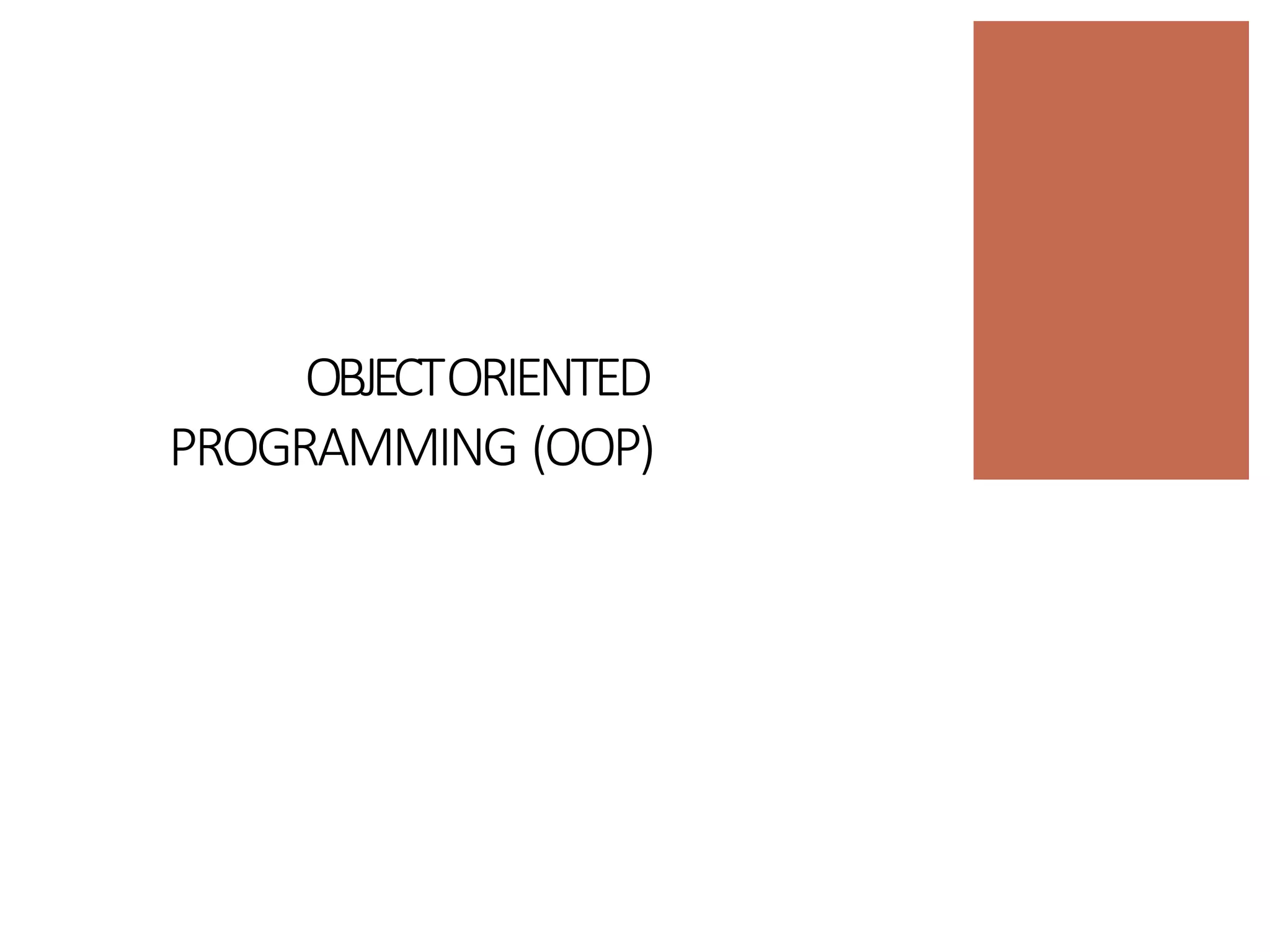 OBJECT ORIENTED PROGRAMMING (OOP)